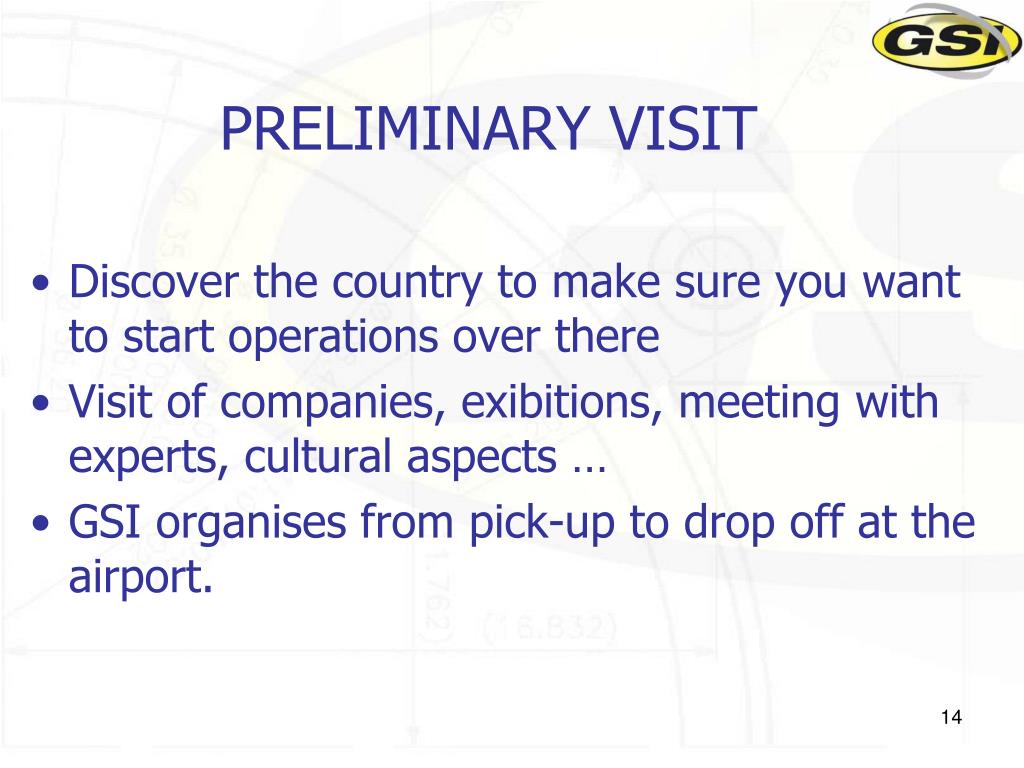 GSI

PRELIMINARY VISIT

• Discover the country to make sure you want to start operations over there
• Visit of companies, exibitions, meeting with experts, cultural aspects …
• GSI organises from pick-up to drop off at the airport.

14